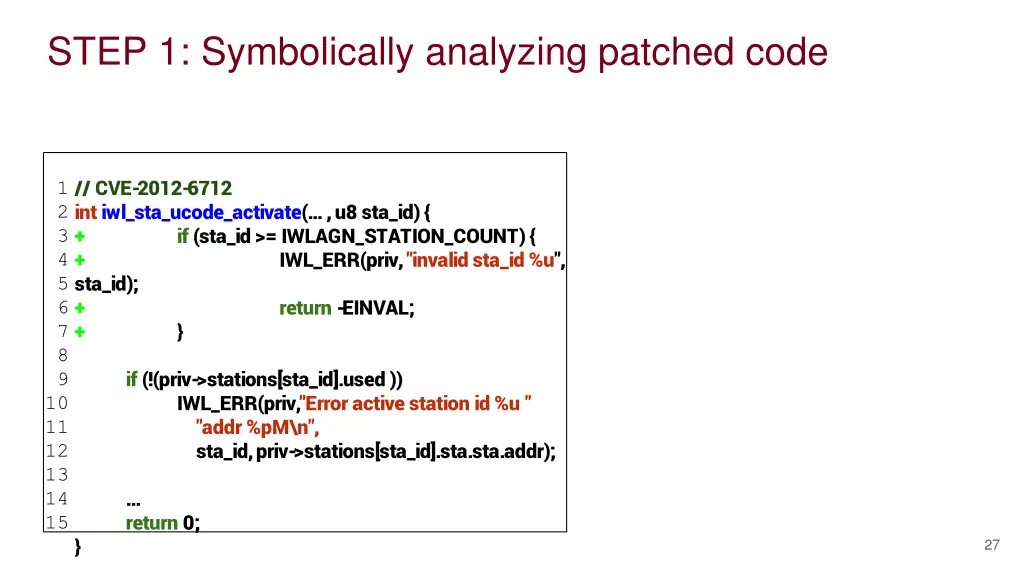 STEP 1: Symbolically analyzing patched code

1 // CVE-2012-6712
2 int iwl_sta_ucode_activate(... , u8 sta_id) {
3 + if (sta_id >= IWLAGN_STATION_COUNT) {
4 + IWL_ERR(priv, "invalid sta_id %u",
5 sta_id);
6 + return -EINVAL;
7 + }
8
9 if (!(priv->stations[sta_id].used ))
10 IWL_ERR(priv,"Error active station id %u "
11 "addr %pM\n",
12 sta_id, priv->stations[sta_id].sta.sta.addr);
13
14 ...
15 return 0;
}

27